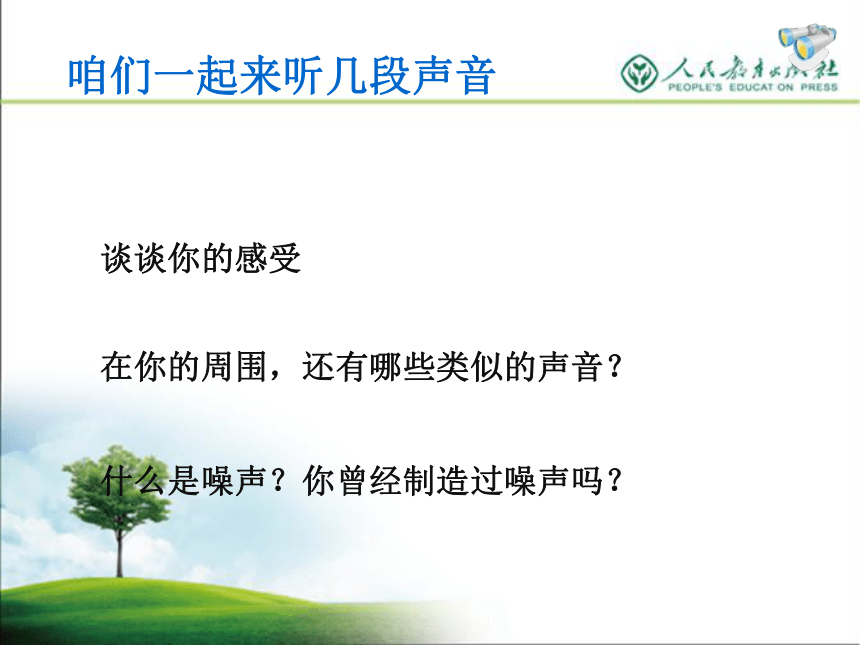 咱们一起来听几段声音

人民教育出版社
PEOPLE'S EDUCAT ON PRESS

谈谈你的感受

在你的周围，还有哪些类似的声音？

什么是噪声？你曾经制造过噪声吗？